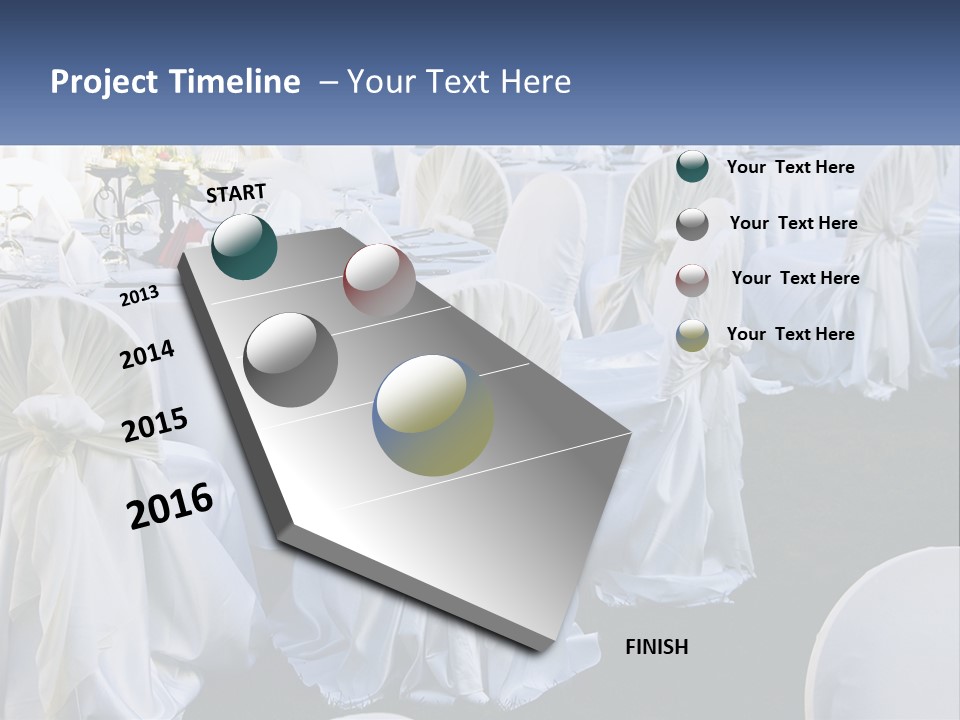 Project Timeline – Your Text Here

START

2013

2014

2015

2016

FINISH

Your Text Here

Your Text Here

Your Text Here

Your Text Here